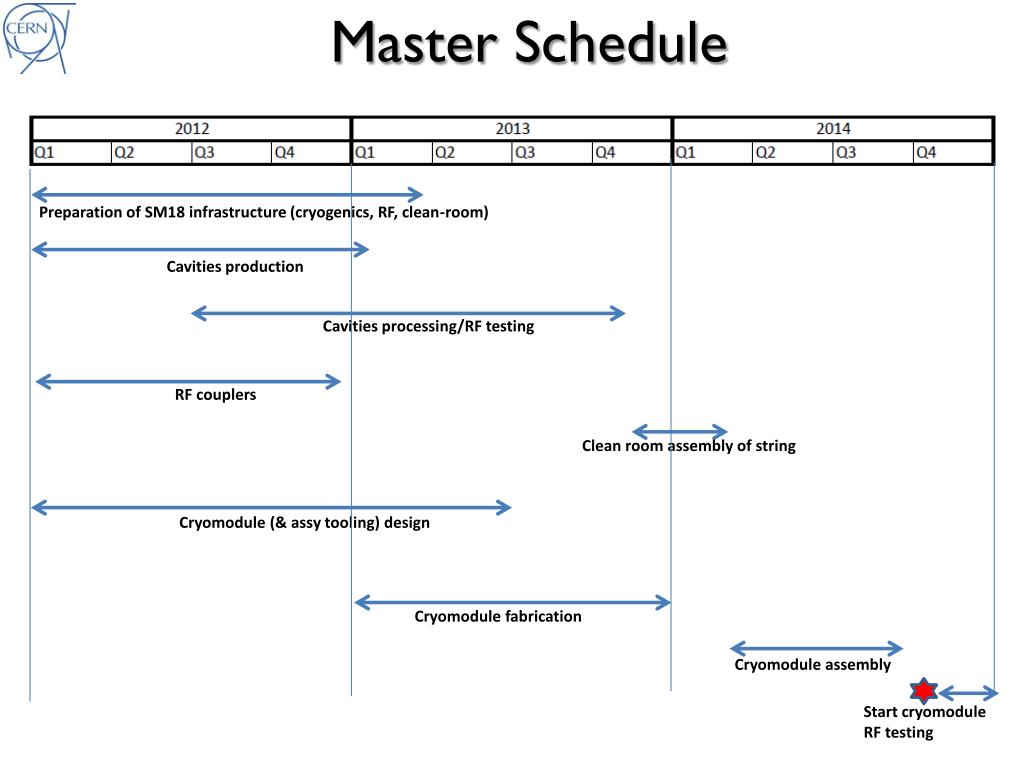 CERN

Master Schedule

| 2012 | | | | 2013 | | | | 2014 | | | |
|---|---|---|---|---|---|---|---|---|---|---|---|
| Q1 | Q2 | Q3 | Q4 | Q1 | Q2 | Q3 | Q4 | Q1 | Q2 | Q3 | Q4 |

Preparation of SM18 infrastructure (cryogenics, RF, clean-room)

Cavities production

Cavities processing/RF testing

RF couplers

Clean room assembly of string

Cryomodule (& assy tooling) design

Cryomodule fabrication

Cryomodule assembly

Start cryomodule RF testing